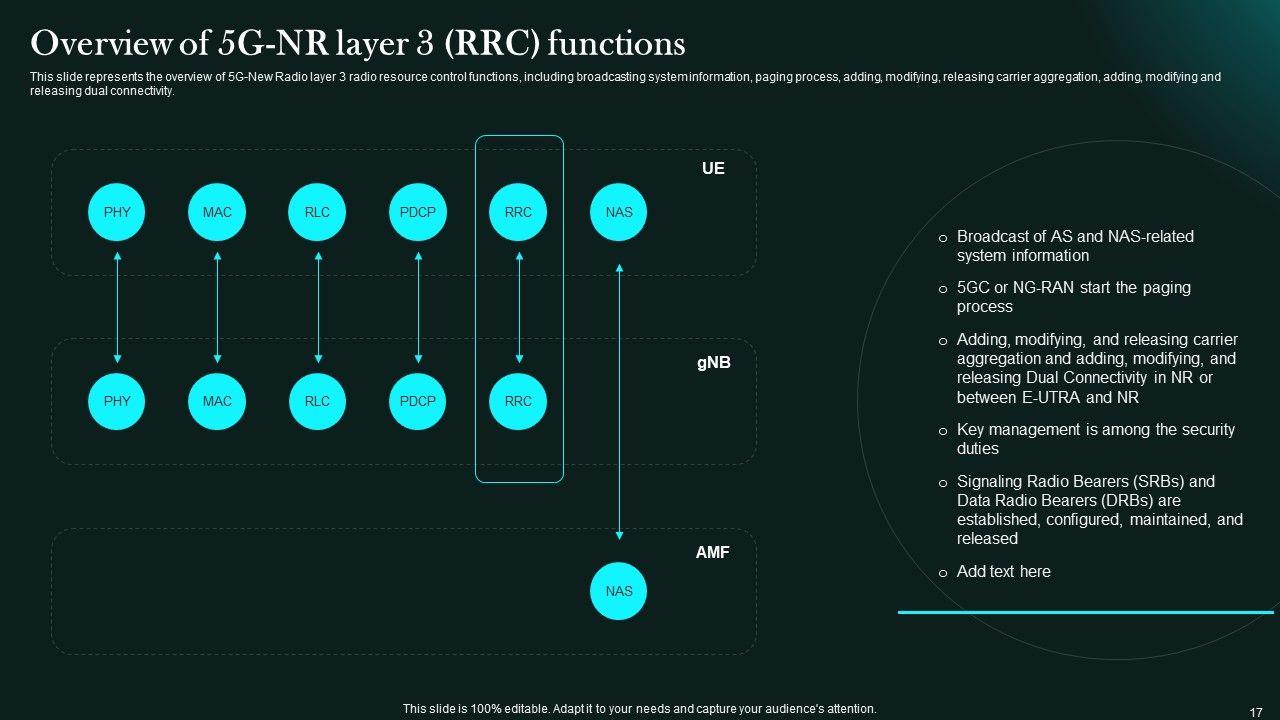 Overview of 5G-NR layer 3 (RRC) functions

This slide represents the overview of 5G-New Radio layer 3 radio resource control functions, including broadcasting system information, paging process, adding, modifying, releasing carrier aggregation, adding, modifying and releasing dual connectivity.

UE

PHY MAC RLC PDCP RRC NAS

gNB

PHY MAC RLC PDCP RRC

AMF

NAS

o Broadcast of AS and NAS-related system information

o 5GC or NG-RAN start the paging process

o Adding, modifying, and releasing carrier aggregation and adding, modifying, and releasing Dual Connectivity in NR or between E-UTRA and NR

o Key management is among the security duties

o Signaling Radio Bearers (SRBs) and Data Radio Bearers (DRBs) are established, configured, maintained, and released

o Add text here

This slide is 100% editable. Adapt it to your needs and capture your audience's attention.

17